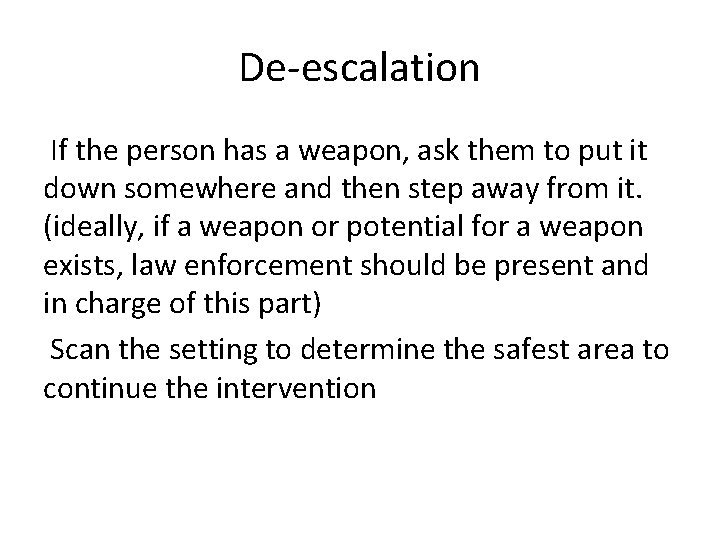 De-escalation

If the person has a weapon, ask them to put it down somewhere and then step away from it. (ideally, if a weapon or potential for a weapon exists, law enforcement should be present and in charge of this part)

Scan the setting to determine the safest area to continue the intervention